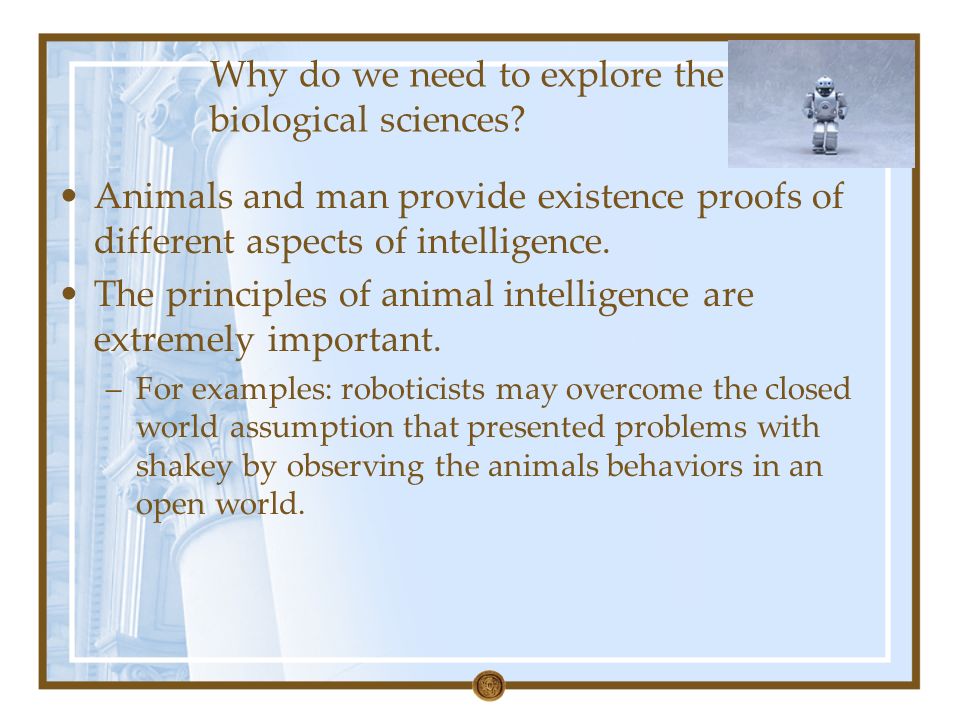 Why do we need to explore the biological sciences?

• Animals and man provide existence proofs of different aspects of intelligence.

• The principles of animal intelligence are extremely important.

– For examples: roboticists may overcome the closed world assumption that presented problems with shakey by observing the animals behaviors in an open world.